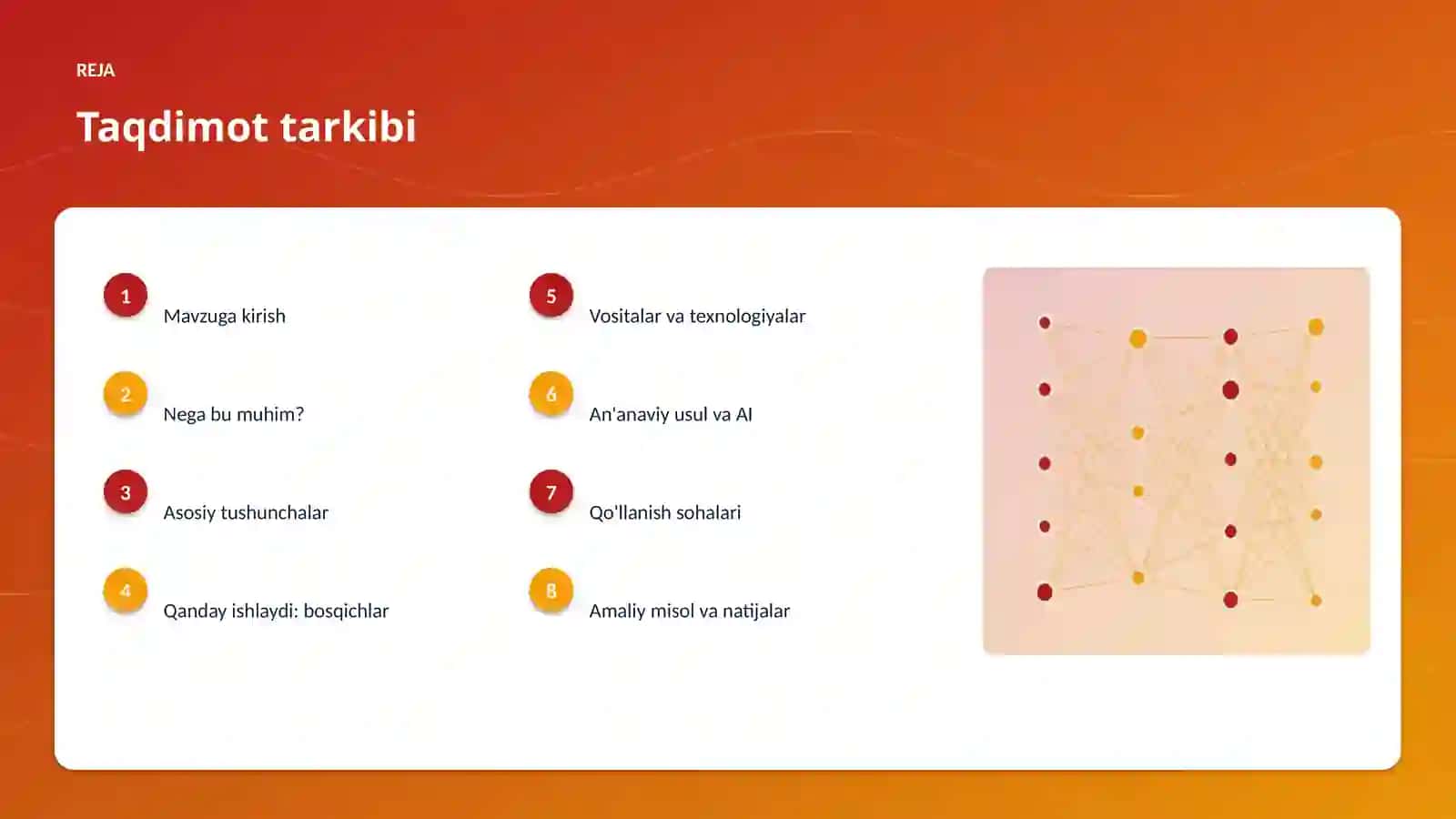 REJA

Taqdimot tarkibi

1 Mavzuga kirish

2 Nega bu muhim?

3 Asosiy tushunchalar

4 Qanday ishlaydi: bosqichlar

5 Vositalar va texnologiyalar

6 An'anaviy usul va AI

7 Qo'llanish sohalari

8 Amaliy misol va natijalar